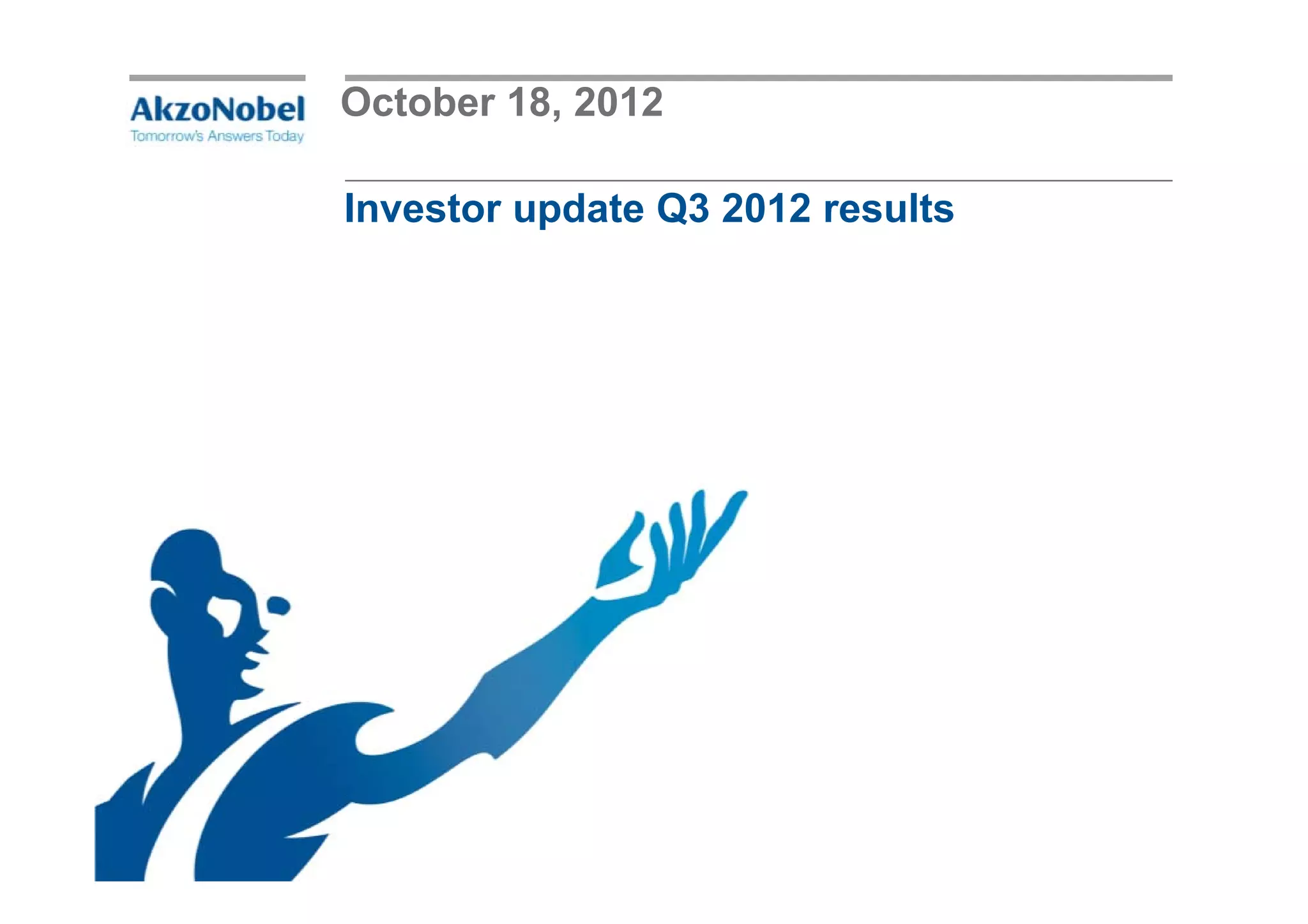 AkzoNobel
Tomorrow's Answers Today

October 18, 2012

Investor update Q3 2012 results